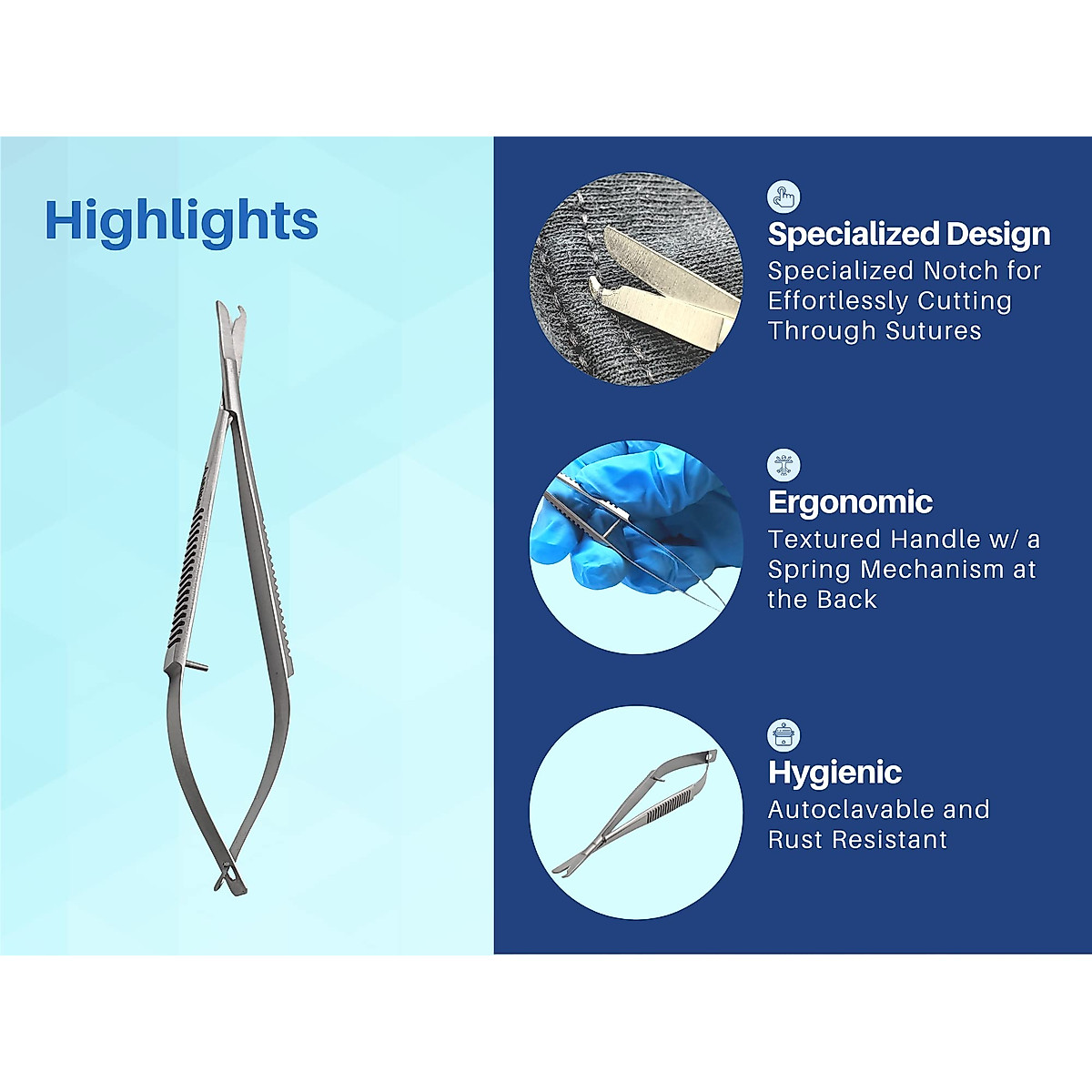 Highlights

Specialized Design
Specialized Notch for Effortlessly Cutting Through Sutures

Ergonomic
Textured Handle w/ a Spring Mechanism at the Back

Hygienic
Autoclavable and Rust Resistant